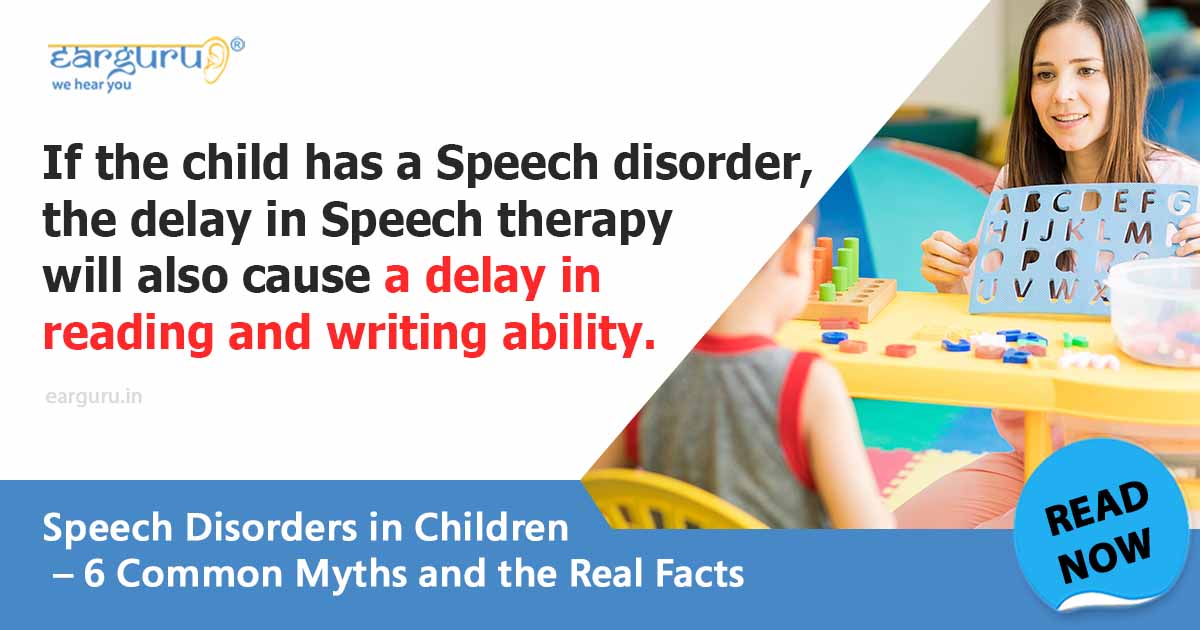 earguru®
we hear you

If the child has a Speech disorder, the delay in Speech therapy will also cause a delay in reading and writing ability.

earguru.in

A B C D E F G
H I J K L M
O P Q R
U V W X

Speech Disorders in Children – 6 Common Myths and the Real Facts

READ NOW